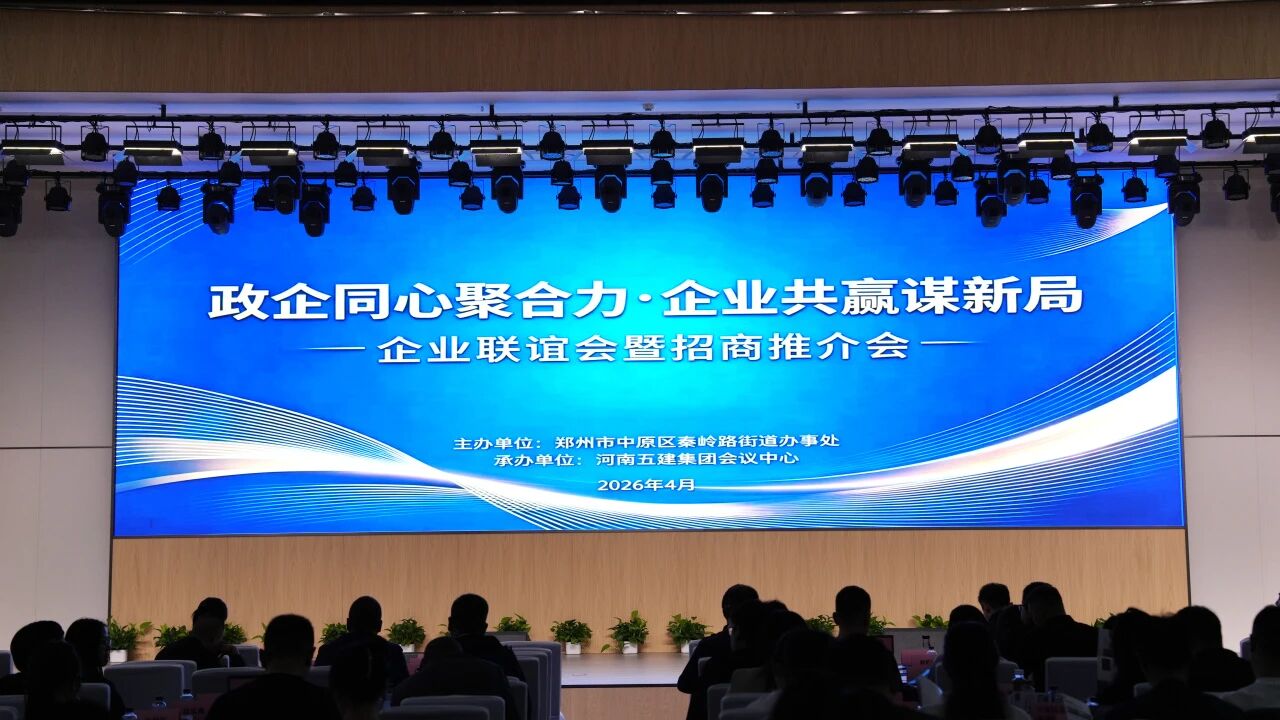 政企同心聚合力·企业共赢谋新局

— 企业联谊会暨招商推介会 —

主办单位：郑州市中原区秦岭路街道办事处
承办单位：河南五建集团会议中心
2026年4月